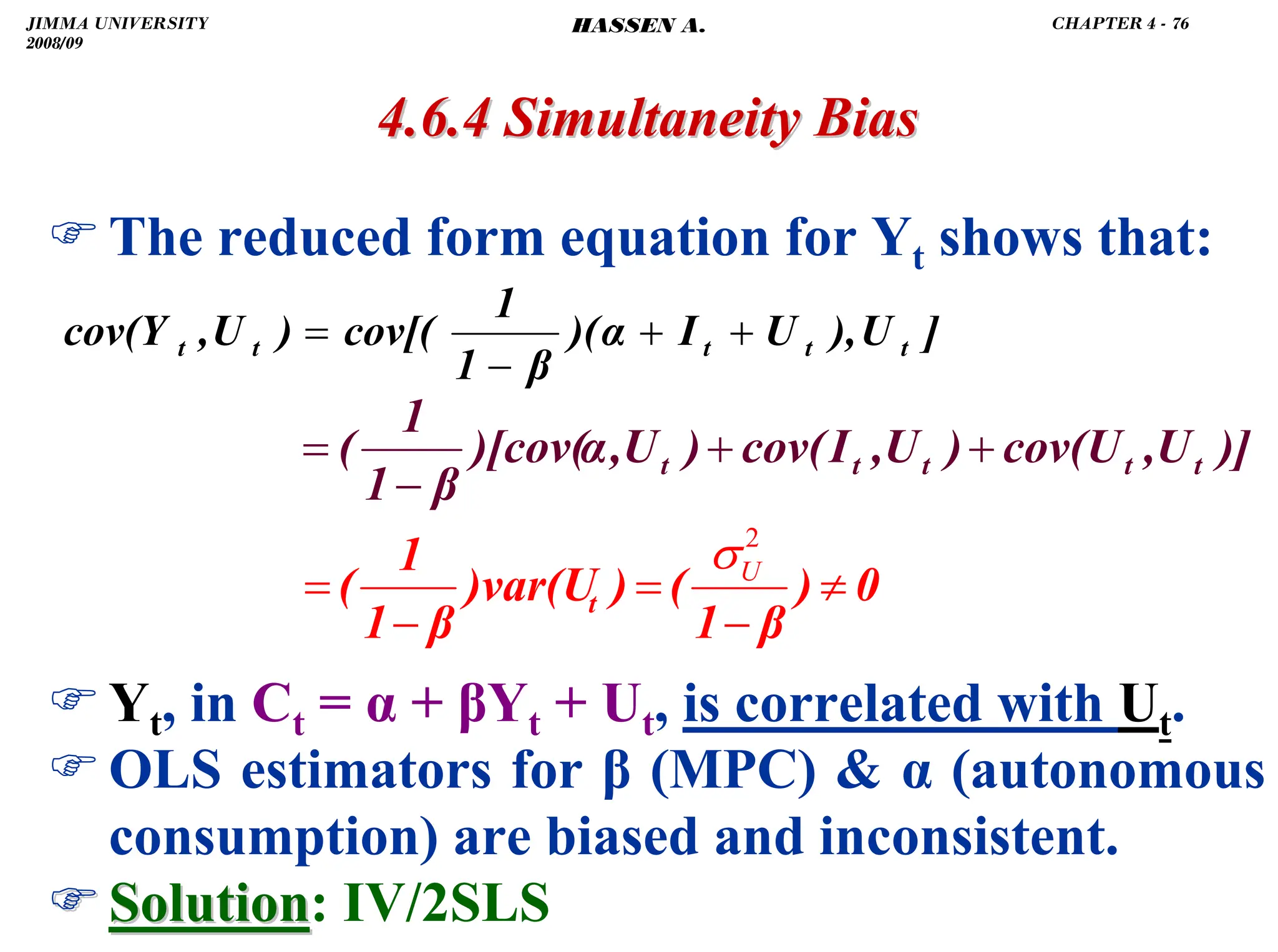 JIMMA UNIVERSITY
2008/09

HASSEN A.

CHAPTER 4 - 76

4.6.4 Simultaneity Bias

☞ The reduced form equation for $Y_t$ shows that:

$cov(Y_t, U_t) = cov[(\frac{1}{1-\beta})(\alpha + I_t + U_t), U_t]$

$= (\frac{1}{1-\beta})[cov(\alpha, U_t) + cov(I_t, U_t) + cov(U_t, U_t)]$

$= (\frac{1}{1-\beta})var(U_t) = (\frac{\sigma_U^2}{1-\beta}) \neq 0$

☞ $Y_t$, in $C_t = \alpha + \beta Y_t + U_t$, is correlated with $U_t$.

☞ OLS estimators for β (MPC) & α (autonomous consumption) are biased and inconsistent.

☞ Solution: IV/2SLS